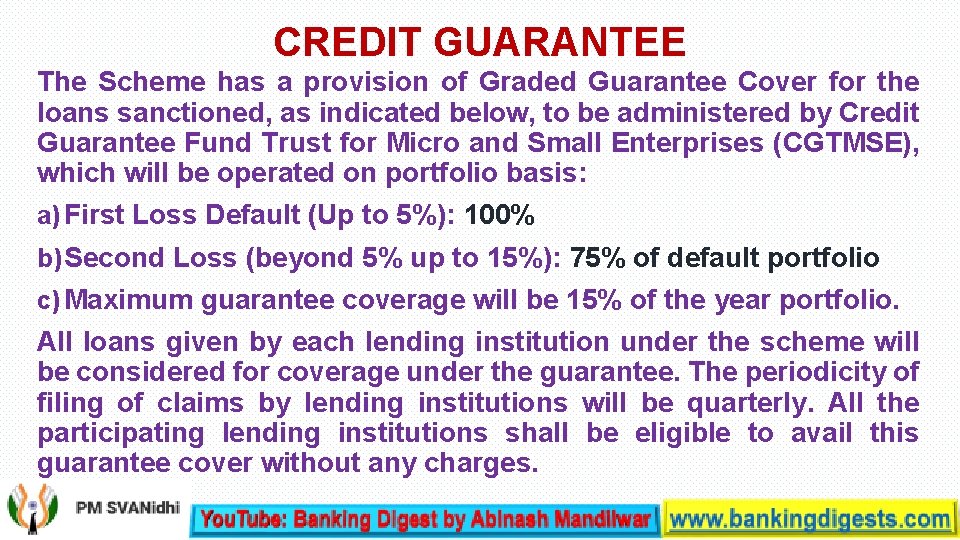 CREDIT GUARANTEE

The Scheme has a provision of Graded Guarantee Cover for the loans sanctioned, as indicated below, to be administered by Credit Guarantee Fund Trust for Micro and Small Enterprises (CGTMSE), which will be operated on portfolio basis:

a) First Loss Default (Up to 5%): 100%

b) Second Loss (beyond 5% up to 15%): 75% of default portfolio

c) Maximum guarantee coverage will be 15% of the year portfolio.

All loans given by each lending institution under the scheme will be considered for coverage under the guarantee. The periodicity of filing of claims by lending institutions will be quarterly. All the participating lending institutions shall be eligible to avail this guarantee cover without any charges.

PM SVANidhi

YouTube: Banking Digest by Abinash Mandilwar

www.bankingdigests.com